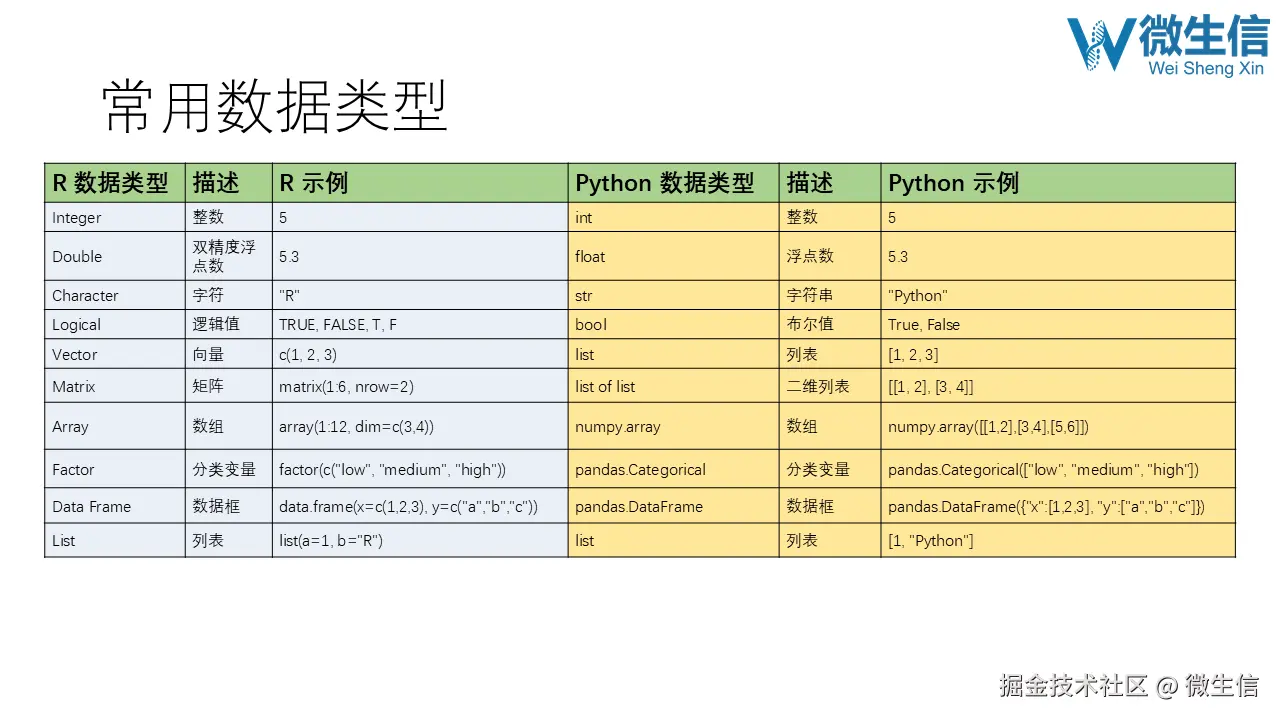 微生信
Wei Sheng Xin

常用数据类型

| R 数据类型 | 描述 | R 示例 | Python 数据类型 | 描述 | Python 示例 |
|---|---|---|---|---|---|
| Integer | 整数 | 5 | int | 整数 | 5 |
| Double | 双精度浮点数 | 5.3 | float | 浮点数 | 5.3 |
| Character | 字符 | "R" | str | 字符串 | "Python" |
| Logical | 逻辑值 | TRUE, FALSE, T, F | bool | 布尔值 | True, False |
| Vector | 向量 | c(1, 2, 3) | list | 列表 | [1, 2, 3] |
| Matrix | 矩阵 | matrix(1:6, nrow=2) | list of list | 二维列表 | [[1, 2], [3, 4]] |
| Array | 数组 | array(1:12, dim=c(3,4)) | numpy.array | 数组 | numpy.array([[1,2],[3,4],[5,6]]) |
| Factor | 分类变量 | factor(c("low", "medium", "high")) | pandas.Categorical | 分类变量 | pandas.Categorical(["low", "medium", "high"]) |
| Data Frame | 数据框 | data.frame(x=c(1,2,3), y=c("a","b","c")) | pandas.DataFrame | 数据框 | pandas.DataFrame({"x":[1,2,3], "y":["a","b","c"]}) |
| List | 列表 | list(a=1, b="R") | list | 列表 | [1, "Python"] |

掘金技术社区 @ 微生信